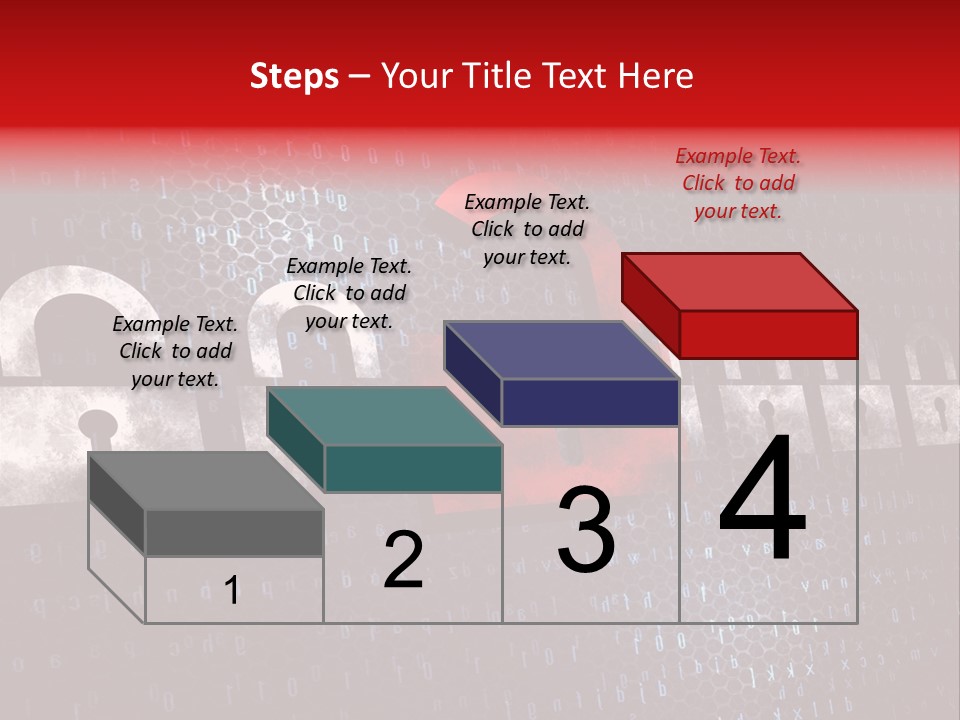 Steps – Your Title Text Here

Example Text. Click to add your text.

Example Text. Click to add your text.

Example Text. Click to add your text.

Example Text. Click to add your text.

1

2

3

4